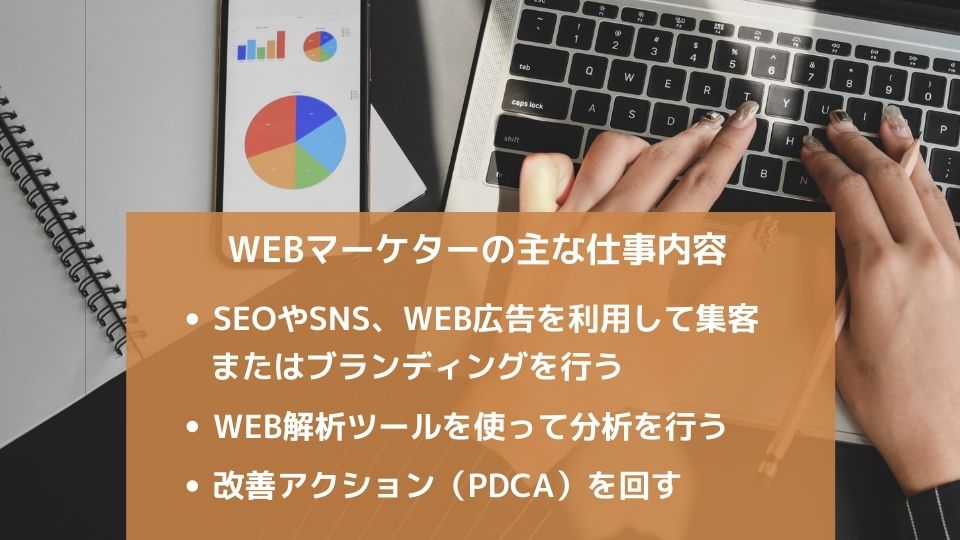 WEBマーケターの主な仕事内容

• SEOやSNS、WEB広告を利用して集客またはブランディングを行う

• WEB解析ツールを使って分析を行う

• 改善アクション（PDCA）を回す